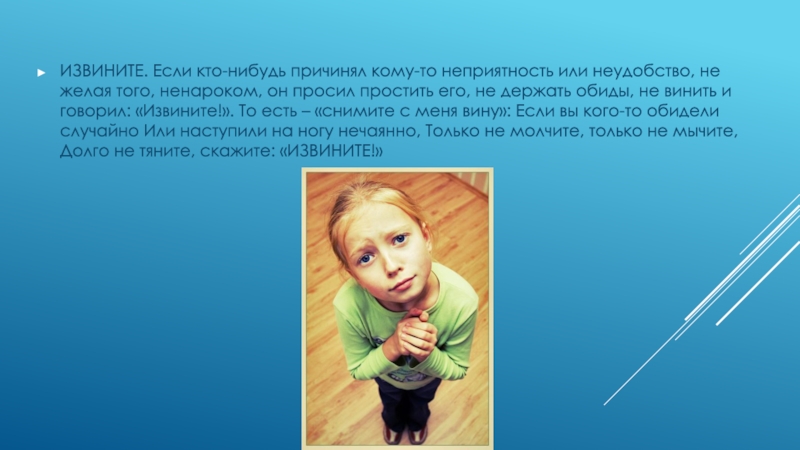 ИЗВИНИТЕ. Если кто-нибудь причинял кому-то неприятность или неудобство, не желая того, ненароком, он просил простить его, не держать обиды, не винить и говорил: «Извините!». То есть – «снимите с меня вину»: Если вы кого-то обидели случайно Или наступили на ногу нечаянно, Только не молчите, только не мычите, Долго не тяните, скажите: «ИЗВИНИТЕ!»